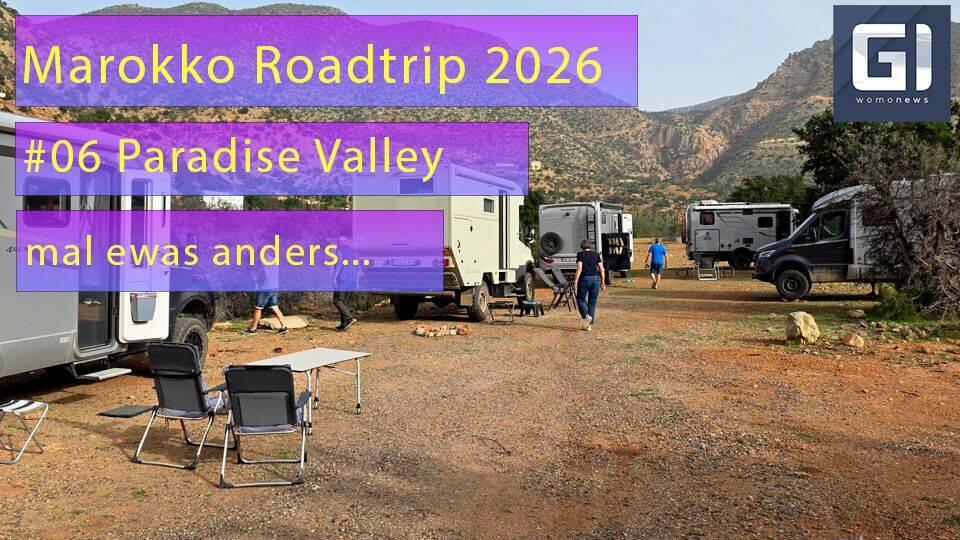 Marokko Roadtrip 2026

#06 Paradise Valley

mal ewas anders...

GI
womonews